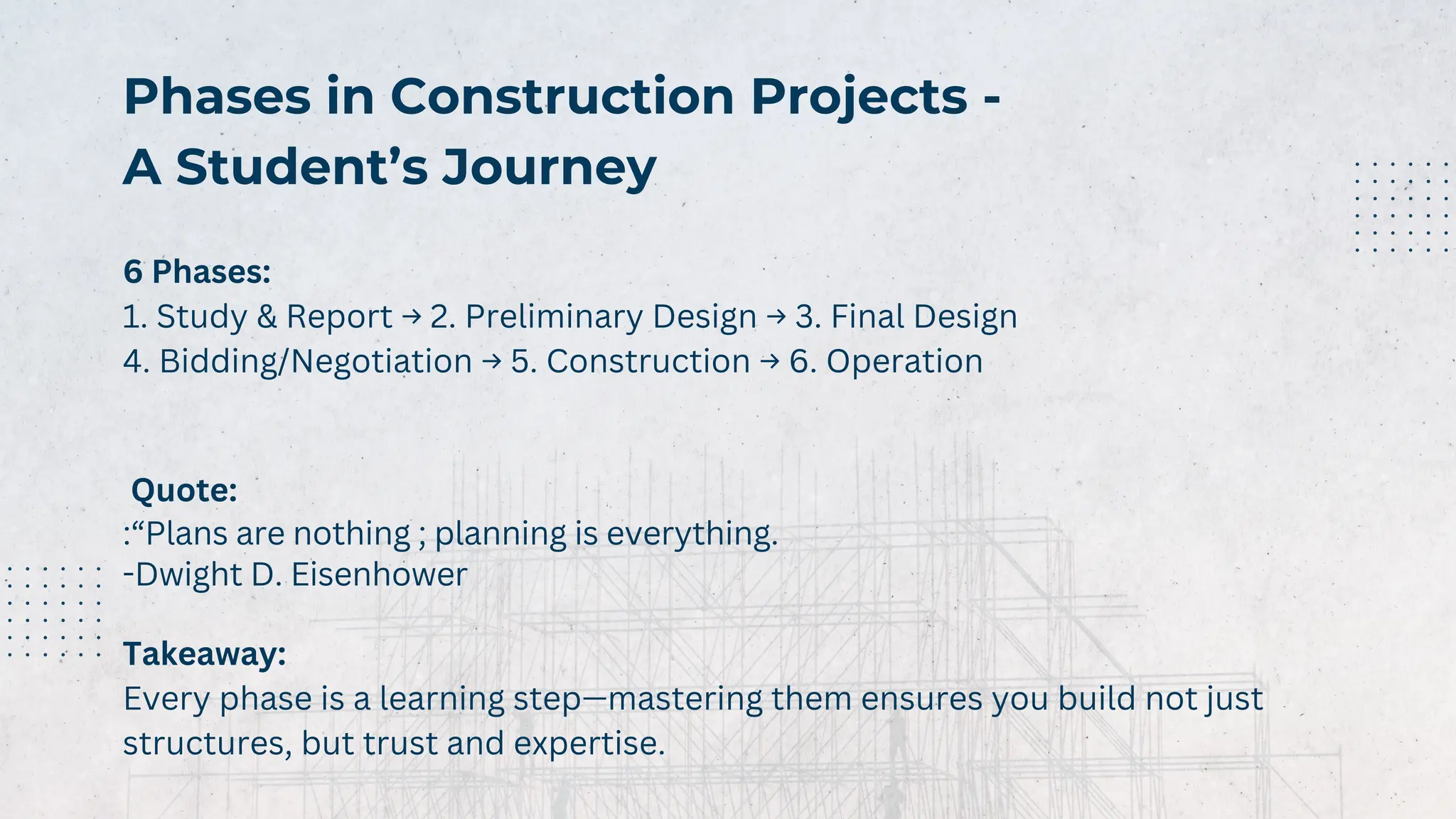 Phases in Construction Projects - A Student’s Journey

6 Phases:
1. Study & Report → 2. Preliminary Design → 3. Final Design
4. Bidding/Negotiation → 5. Construction → 6. Operation

Quote:
:“Plans are nothing ; planning is everything.
-Dwight D. Eisenhower

Takeaway:
Every phase is a learning step—mastering them ensures you build not just structures, but trust and expertise.